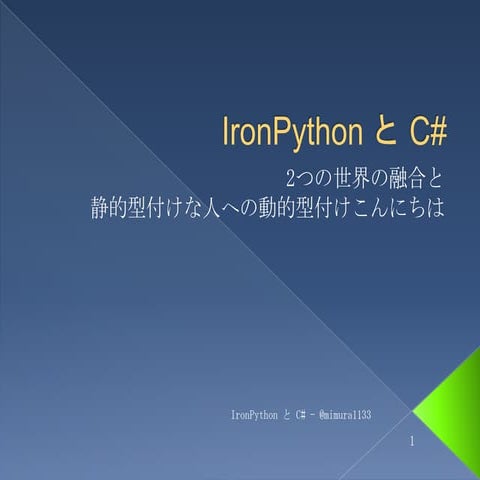 IronPython と C#

2つの世界の融合と
静的型付けな人への動的型付けこんにちは

IronPython と C# - @mimura1133

1